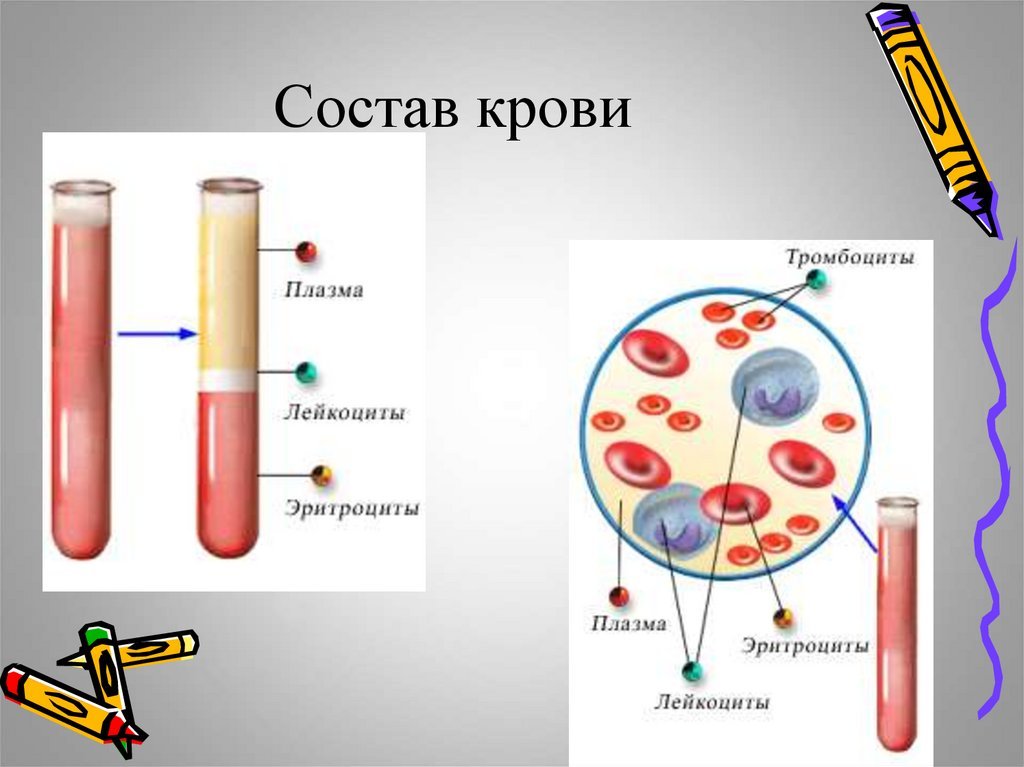 Состав крови

Плазма

Лейкоциты

Эритроциты

Тромбоциты

Плазма

Эритроциты

Лейкоциты